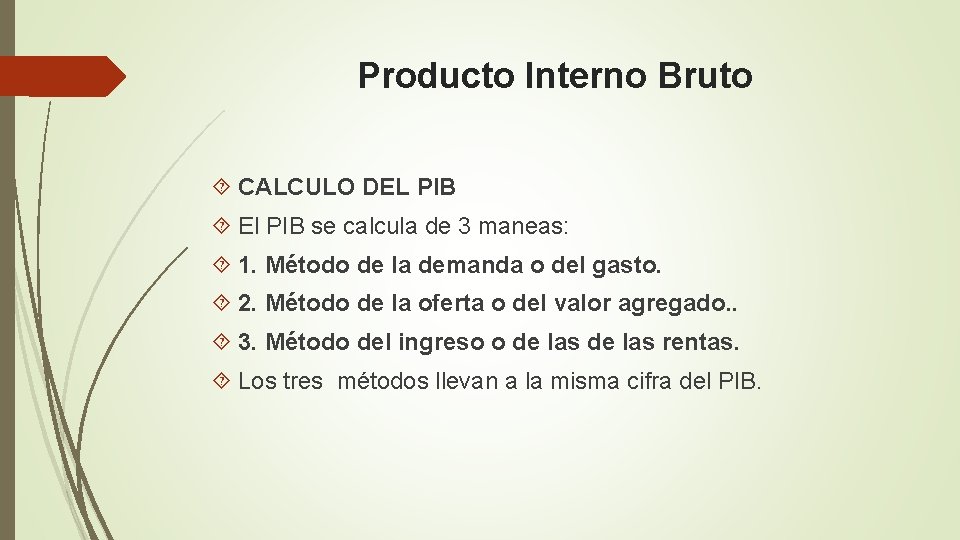 Producto Interno Bruto

CALCULO DEL PIB

El PIB se calcula de 3 maneas:

1. Método de la demanda o del gasto.

2. Método de la oferta o del valor agregado..

3. Método del ingreso o de las de las rentas.

Los tres métodos llevan a la misma cifra del PIB.